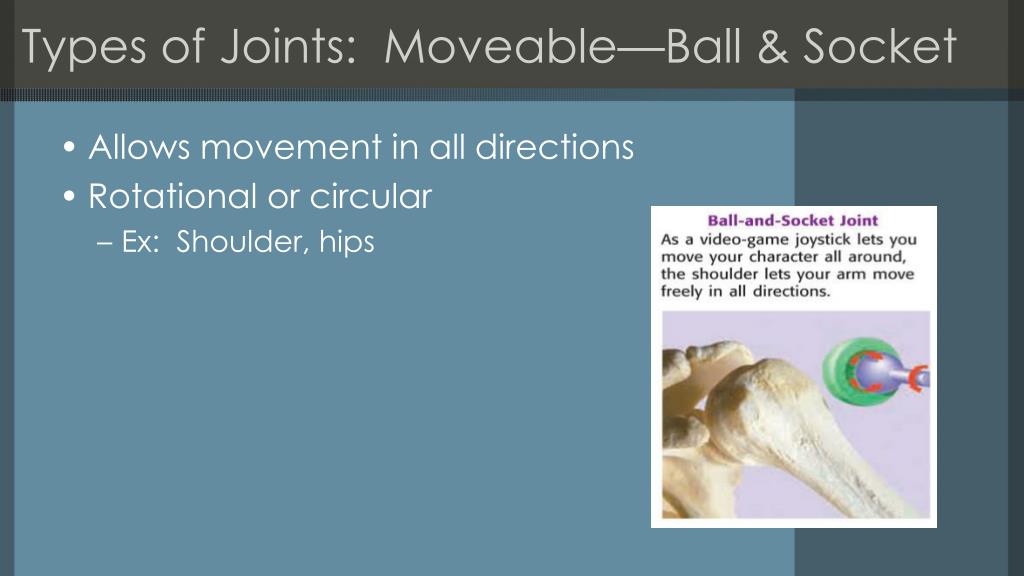 Types of Joints: Moveable—Ball & Socket

• Allows movement in all directions
• Rotational or circular
– Ex: Shoulder, hips

Ball-and-Socket Joint
As a video-game joystick lets you move your character all around, the shoulder lets your arm move freely in all directions.